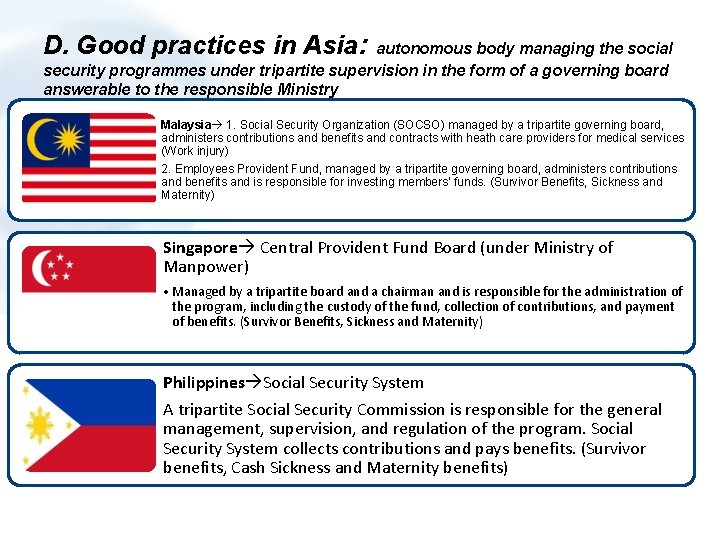 D. Good practices in Asia: autonomous body managing the social security programmes under tripartite supervision in the form of a governing board answerable to the responsible Ministry

Malaysia→ 1. Social Security Organization (SOCSO) managed by a tripartite governing board, administers contributions and benefits and contracts with heath care providers for medical services (Work injury)

2. Employees Provident Fund, managed by a tripartite governing board, administers contributions and benefits and is responsible for investing members' funds. (Survivor Benefits, Sickness and Maternity)

Singapore→ Central Provident Fund Board (under Ministry of Manpower)

• Managed by a tripartite board and a chairman and is responsible for the administration of the program, including the custody of the fund, collection of contributions, and payment of benefits. (Survivor Benefits, Sickness and Maternity)

Philippines→Social Security System

A tripartite Social Security Commission is responsible for the general management, supervision, and regulation of the program. Social Security System collects contributions and pays benefits. (Survivor benefits, Cash Sickness and Maternity benefits)